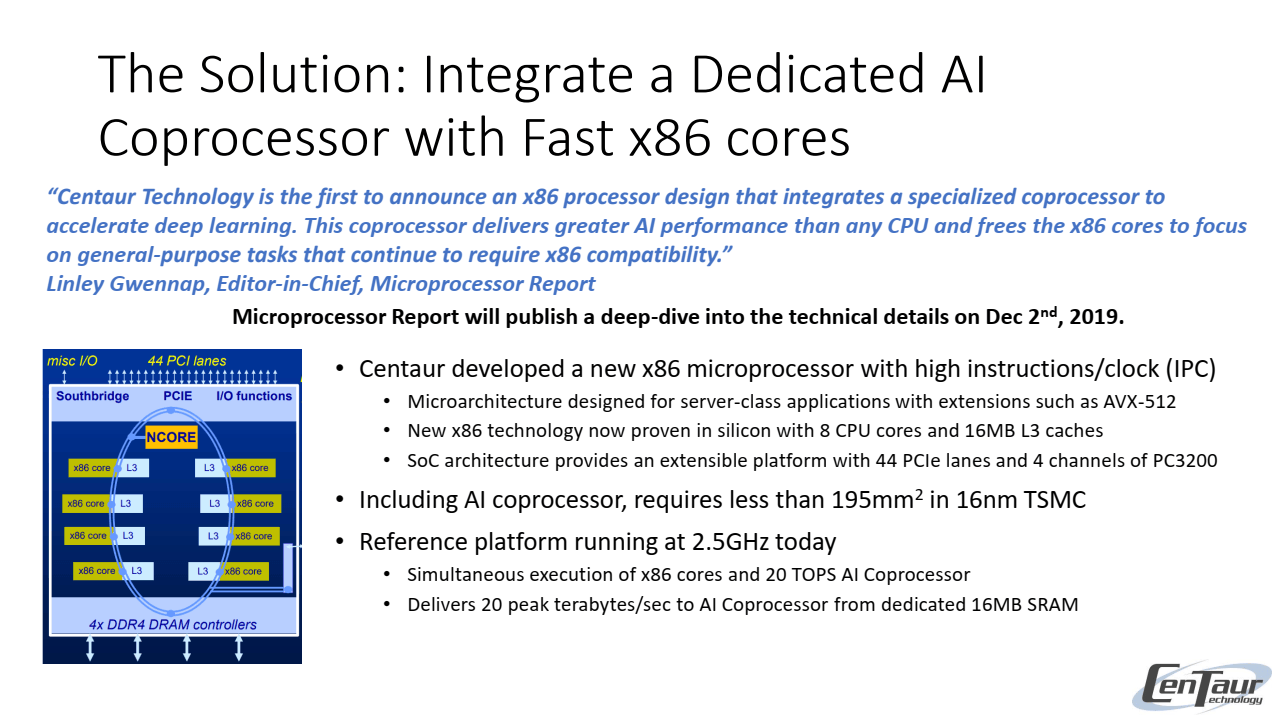 The Solution: Integrate a Dedicated AI Coprocessor with Fast x86 cores

"Centaur Technology is the first to announce an x86 processor design that integrates a specialized coprocessor to accelerate deep learning. This coprocessor delivers greater AI performance than any CPU and frees the x86 cores to focus on general-purpose tasks that continue to require x86 compatibility."
Linley Gwennap, Editor-in-Chief, Microprocessor Report

Microprocessor Report will publish a deep-dive into the technical details on Dec 2$^{nd}$, 2019.

misc I/O
44 PCI lanes
Southbridge
PCIE
I/O functions
NCORE
x86 core
L3
L3
x86 core
x86 core
L3
L3
x86 core
x86 core
L3
L3
x86 core
x86 core
L3
L3
x86 core
4x DDR4 DRAM controllers

• Centaur developed a new x86 microprocessor with high instructions/clock (IPC)
  • Microarchitecture designed for server-class applications with extensions such as AVX-512
  • New x86 technology now proven in silicon with 8 CPU cores and 16MB L3 caches
  • SoC architecture provides an extensible platform with 44 PCIe lanes and 4 channels of PC3200
• Including AI coprocessor, requires less than 195mm$^2$ in 16nm TSMC
• Reference platform running at 2.5GHz today
  • Simultaneous execution of x86 cores and 20 TOPS AI Coprocessor
  • Delivers 20 peak terabytes/sec to AI Coprocessor from dedicated 16MB SRAM

CenTaur technology